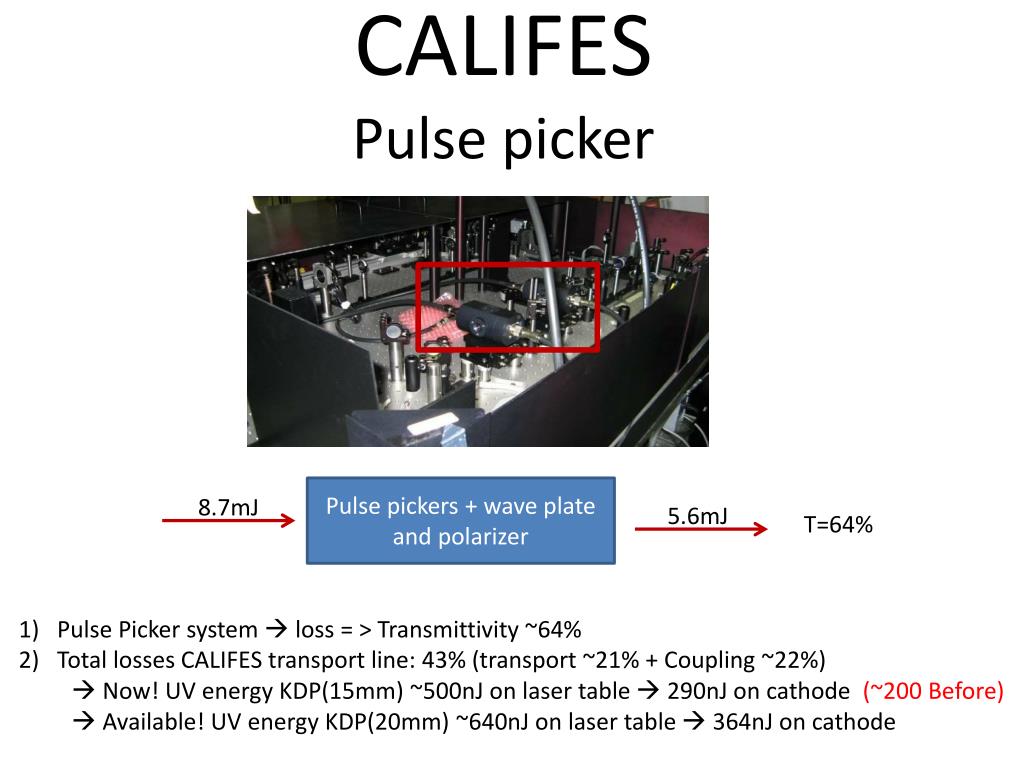 CALIFES
Pulse picker

8.7mJ

Pulse pickers + wave plate and polarizer

5.6mJ

T=64%

1) Pulse Picker system → loss = > Transmittivity ~64%
2) Total losses CALIFES transport line: 43% (transport ~21% + Coupling ~22%)
→ Now! UV energy KDP(15mm) ~500nJ on laser table → 290nJ on cathode (~200 Before)
→ Available! UV energy KDP(20mm) ~640nJ on laser table → 364nJ on cathode